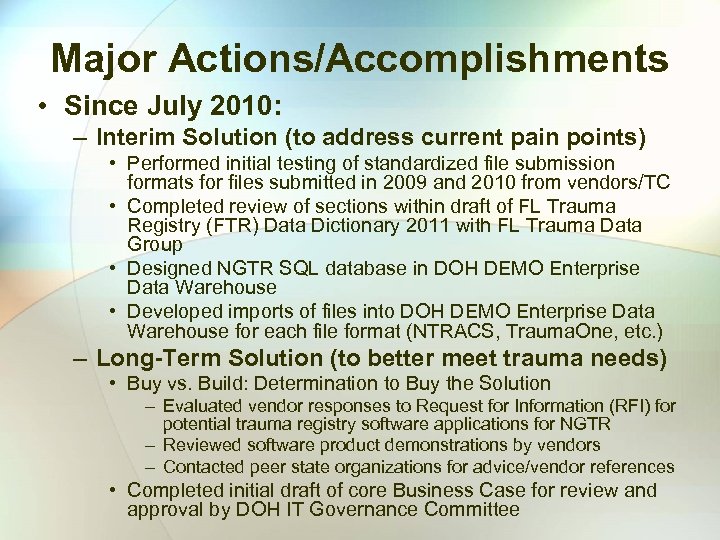 Major Actions/Accomplishments

• Since July 2010:

– Interim Solution (to address current pain points)

• Performed initial testing of standardized file submission formats for files submitted in 2009 and 2010 from vendors/TC

• Completed review of sections within draft of FL Trauma Registry (FTR) Data Dictionary 2011 with FL Trauma Data Group

• Designed NGTR SQL database in DOH DEMO Enterprise Data Warehouse

• Developed imports of files into DOH DEMO Enterprise Data Warehouse for each file format (NTRACS, TraumaOne, etc.)

– Long-Term Solution (to better meet trauma needs)

• Buy vs. Build: Determination to Buy the Solution

– Evaluated vendor responses to Request for Information (RFI) for potential trauma registry software applications for NGTR

– Reviewed software product demonstrations by vendors

– Contacted peer state organizations for advice/vendor references

• Completed initial draft of core Business Case for review and approval by DOH IT Governance Committee